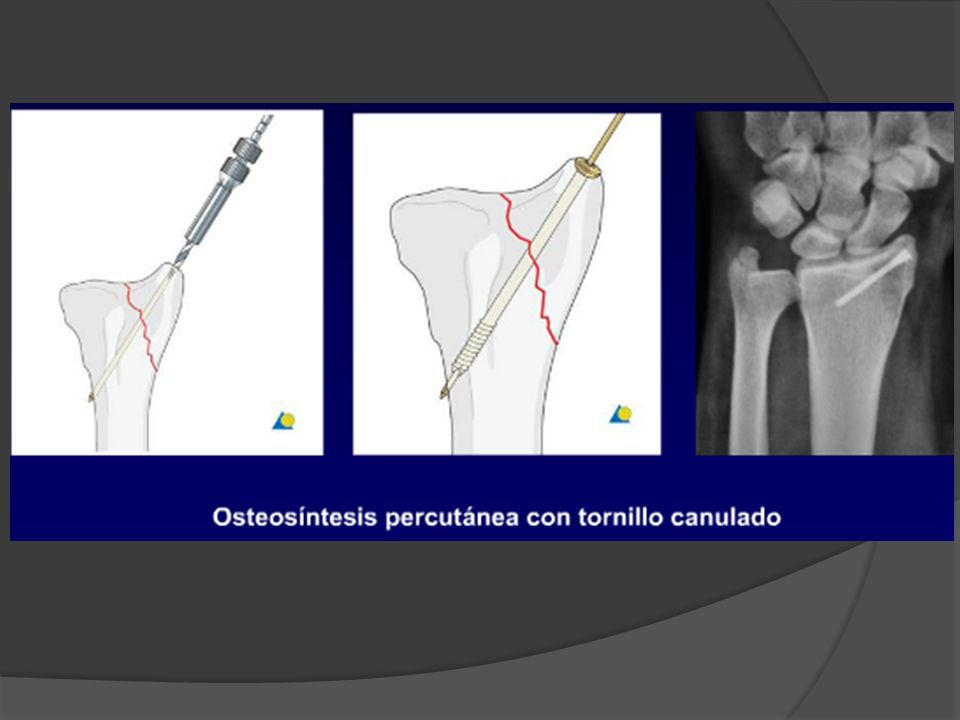 Osteosíntesis percutánea con tornillo canulado